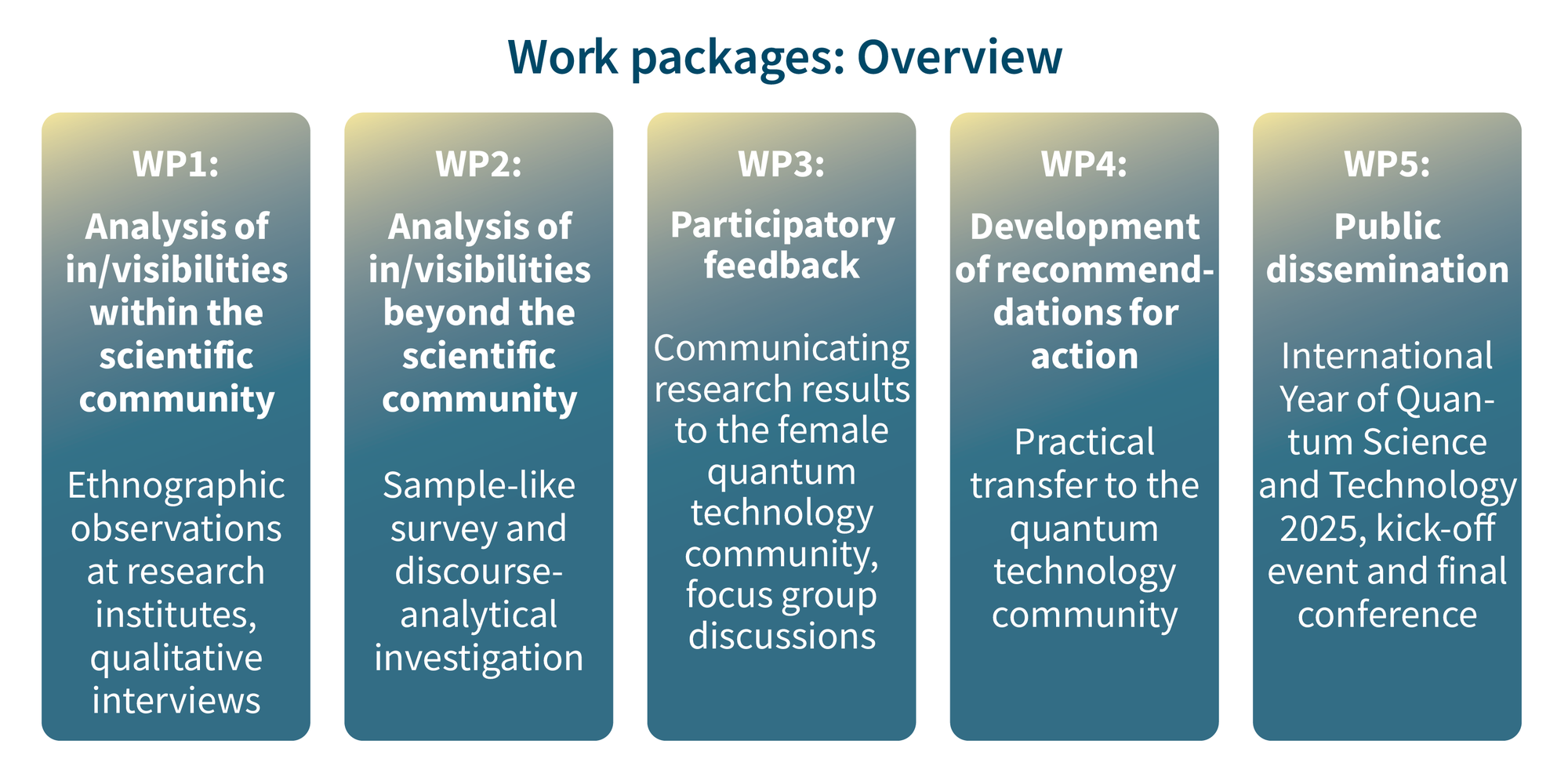 Work packages: Overview

WP1:

Analysis of in/visibilities within the scientific community

Ethnographic observations at research institutes, qualitative interviews

WP2:

Analysis of in/visibilities beyond the scientific community

Sample-like survey and discourse-analytical investigation

WP3:

Participatory feedback

Communicating research results to the female quantum technology community, focus group discussions

WP4:

Development of recommendations for action

Practical transfer to the quantum technology community

WP5:

Public dissemination

International Year of Quantum Science and Technology 2025, kick-off event and final conference